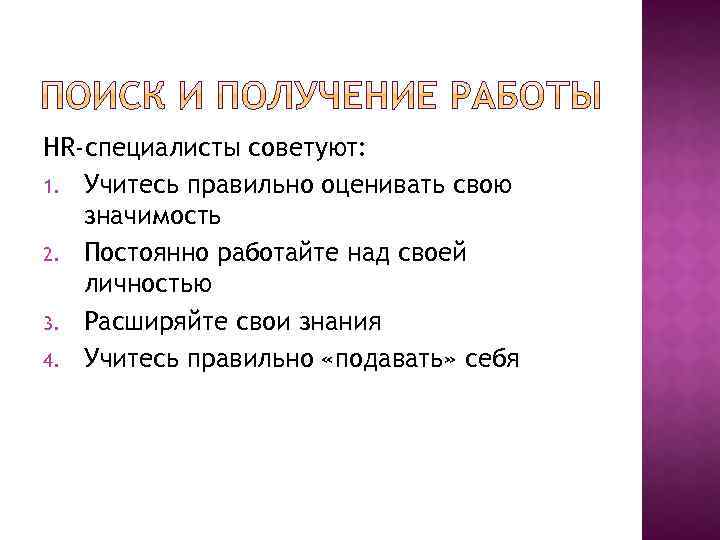 ПОИСК И ПОЛУЧЕНИЕ РАБОТЫ

HR-специалисты советуют:

1. Учитесь правильно оценивать свою значимость
2. Постоянно работайте над своей личностью
3. Расширяйте свои знания
4. Учитесь правильно «подавать» себя